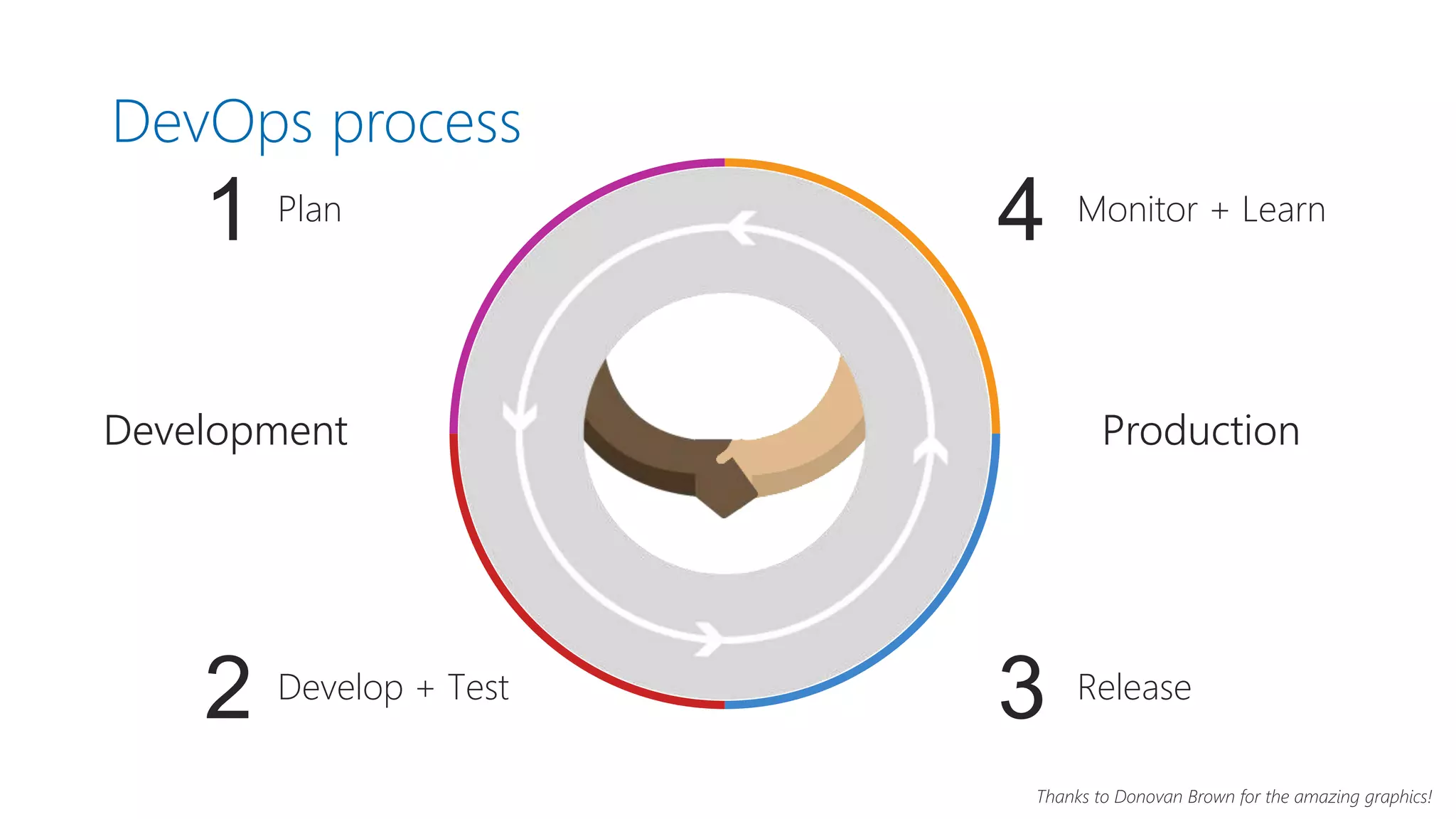 DevOps process

1 Plan

4 Monitor + Learn

Development

Production

2 Develop + Test

3 Release

Thanks to Donovan Brown for the amazing graphics!